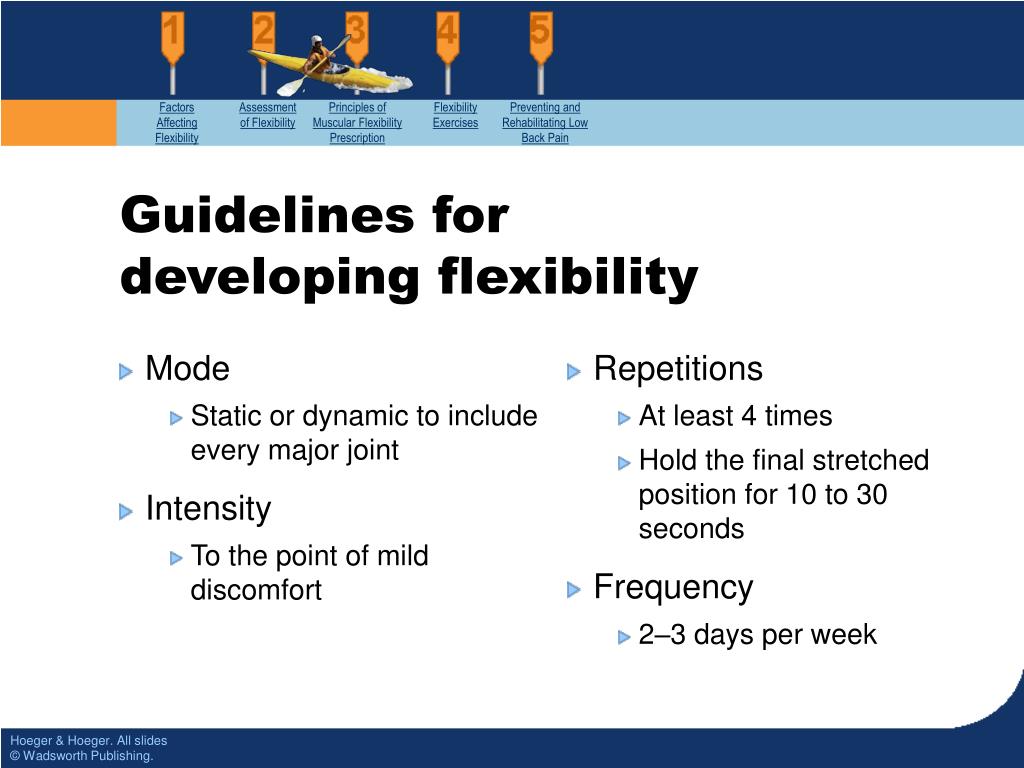 1 2 3 4 5

Factors Affecting Flexibility

Assessment of Flexibility

Principles of Muscular Flexibility Prescription

Flexibility Exercises

Preventing and Rehabilitating Low Back Pain

Guidelines for developing flexibility

Mode

Static or dynamic to include every major joint

Intensity

To the point of mild discomfort

Repetitions

At least 4 times

Hold the final stretched position for 10 to 30 seconds

Frequency

2–3 days per week

Hoeger & Hoeger. All slides
© Wadsworth Publishing.